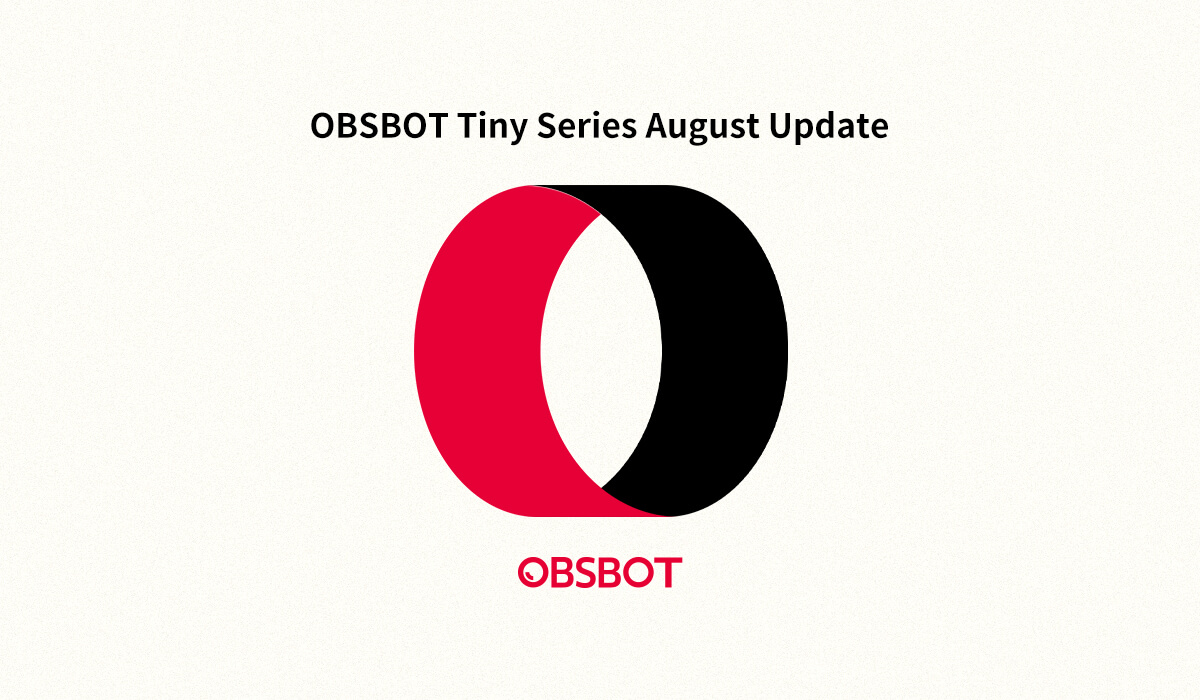 OBSBOT Tiny Series August Update

OBSBOT